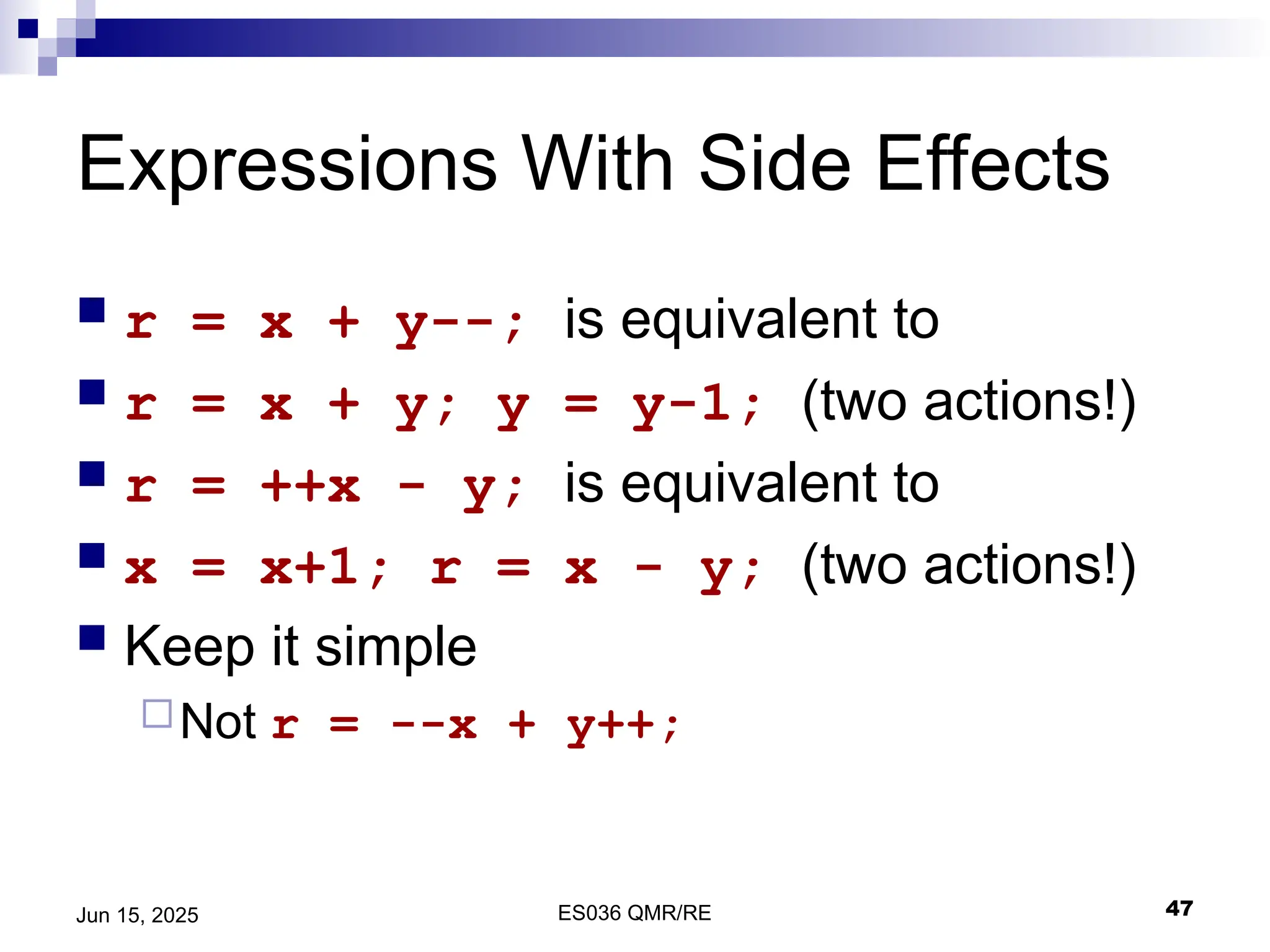 Expressions With Side Effects

r = x + y--; is equivalent to

r = x + y; y = y-1; (two actions!)

r = ++x - y; is equivalent to

x = x+1; r = x - y; (two actions!)

Keep it simple

Not r = --x + y++;

Jun 15, 2025

ES036 QMR/RE

47